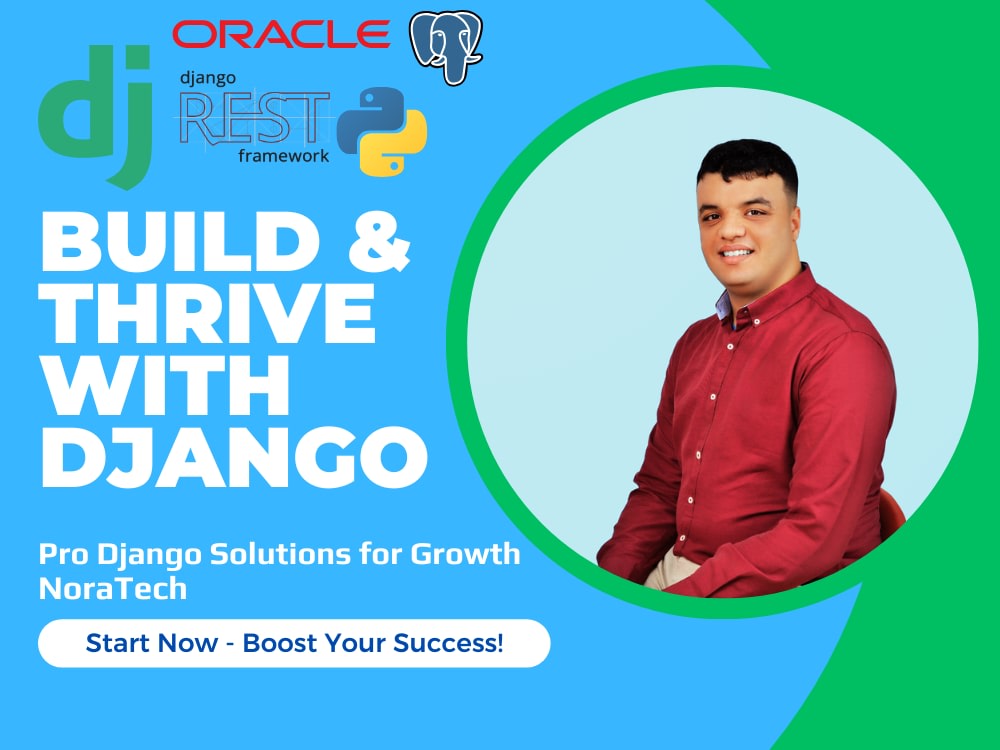 ORACLE

dj

django
REST
framework

BUILD &
THRIVE
WITH
DJANGO

Pro Django Solutions for Growth
NoraTech

Start Now - Boost Your Success!